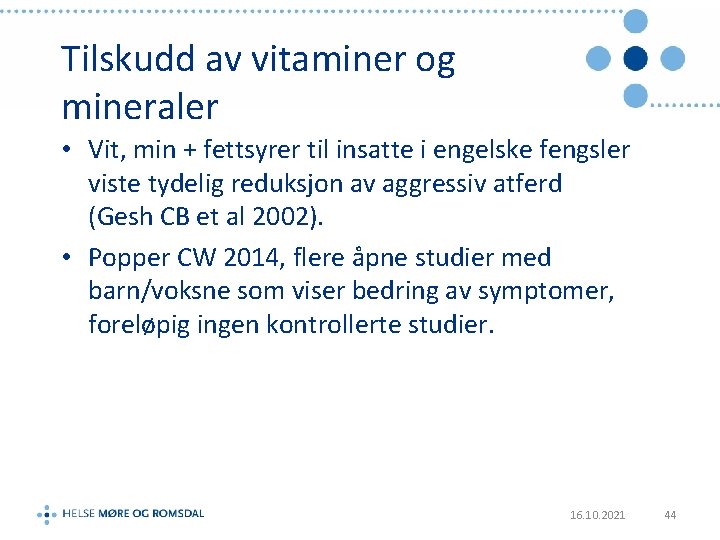 Tilskudd av vitaminer og mineraler

• Vit, min + fettsyrer til insatte i engelske fengsler viste tydelig reduksjon av aggressiv atferd (Gesh CB et al 2002).

• Popper CW 2014, flere åpne studier med barn/voksne som viser bedring av symptomer, foreløpig ingen kontrollerte studier.

HELSE MØRE OG ROMSDAL

16.10.2021

44